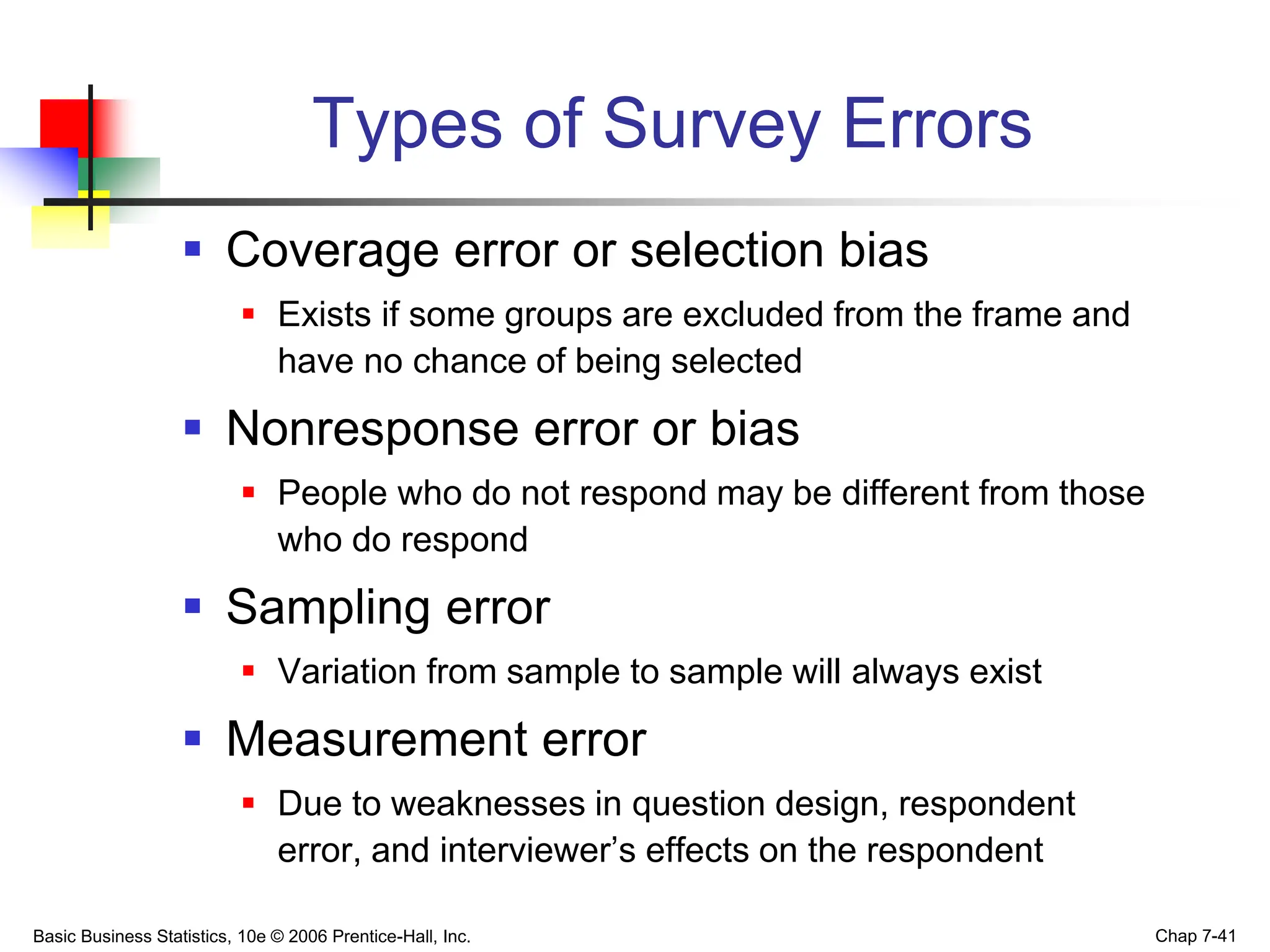 Types of Survey Errors

- Coverage error or selection bias
  - Exists if some groups are excluded from the frame and have no chance of being selected
- Nonresponse error or bias
  - People who do not respond may be different from those who do respond
- Sampling error
  - Variation from sample to sample will always exist
- Measurement error
  - Due to weaknesses in question design, respondent error, and interviewer's effects on the respondent

Basic Business Statistics, 10e © 2006 Prentice-Hall, Inc.

Chap 7-41